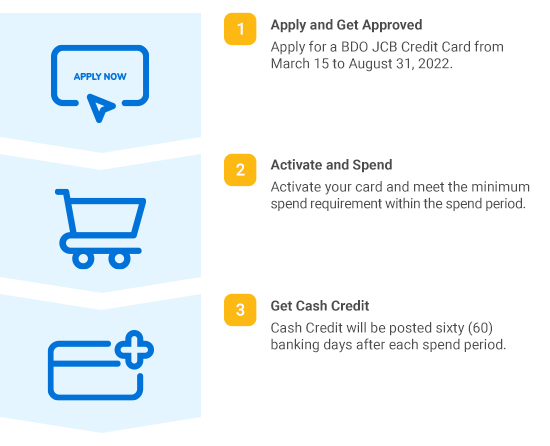 APPLY NOW

1

Apply and Get Approved

Apply for a BDO JCB Credit Card from March 15 to August 31, 2022.

2

Activate and Spend

Activate your card and meet the minimum spend requirement within the spend period.

3

Get Cash Credit

Cash Credit will be posted sixty (60) banking days after each spend period.